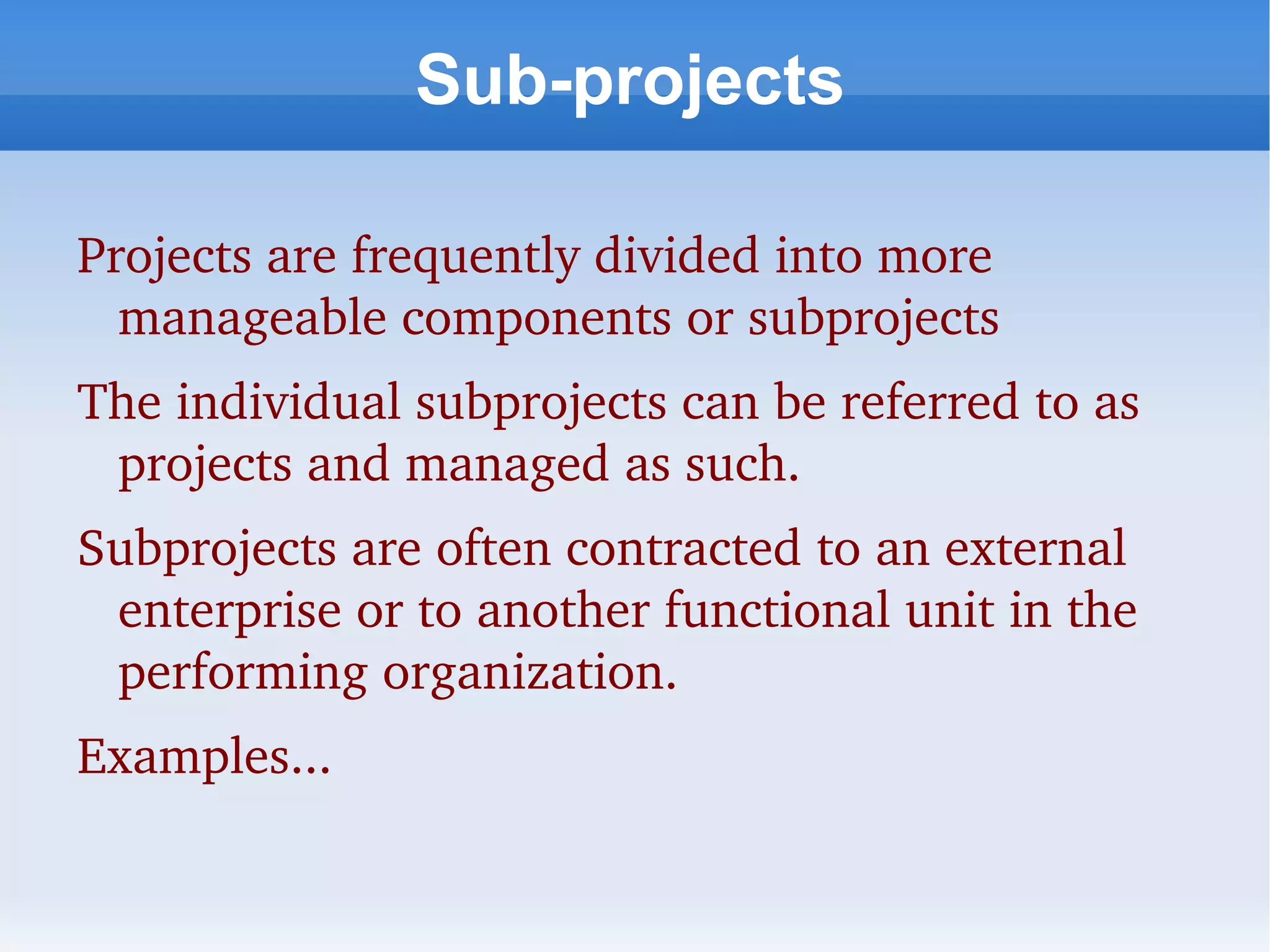 Sub-projects

Projects are frequently divided into more manageable components or subprojects

The individual subprojects can be referred to as projects and managed as such.

Subprojects are often contracted to an external enterprise or to another functional unit in the performing organization.

Examples...